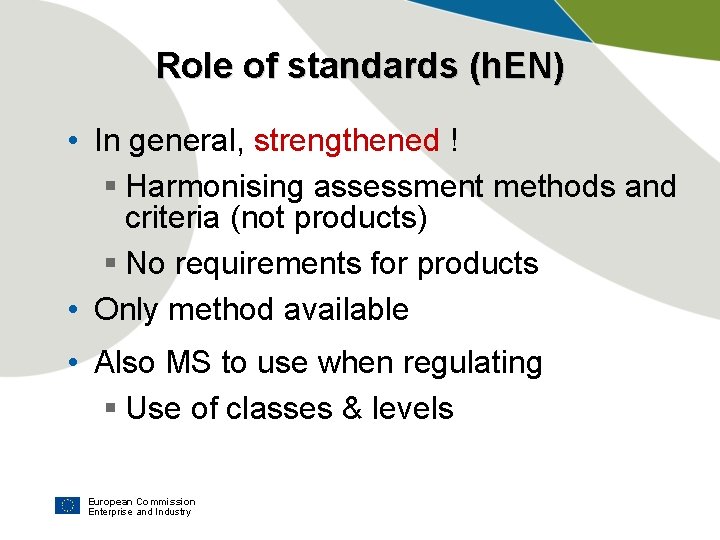 Role of standards (hEN)

• In general, strengthened !
  ▪ Harmonising assessment methods and criteria (not products)
  ▪ No requirements for products
• Only method available
• Also MS to use when regulating
  ▪ Use of classes & levels

European Commission
Enterprise and Industry